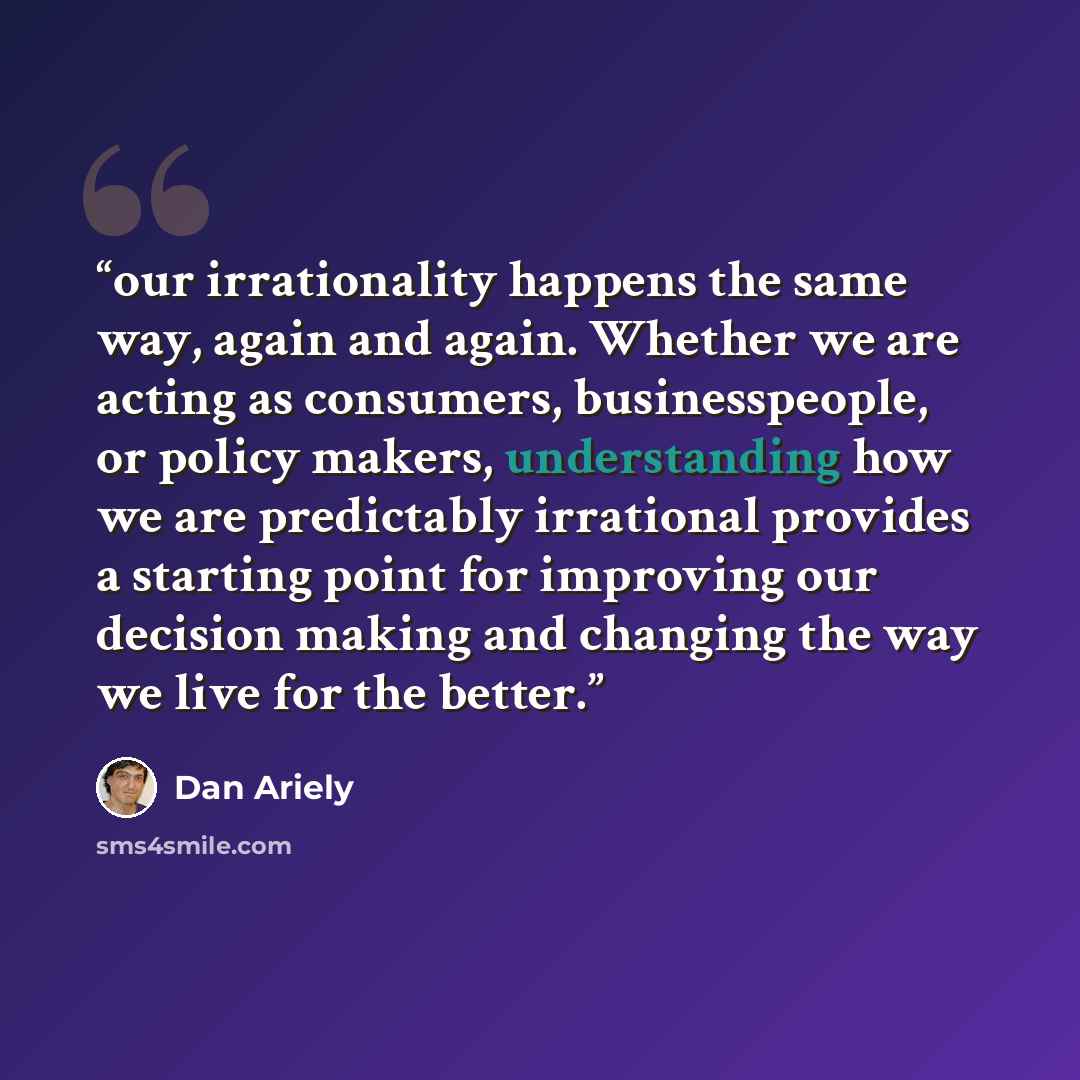 "our irrationality happens the same way, again and again. Whether we are acting as consumers, businesspeople, or policy makers, understanding how we are predictably irrational provides a starting point for improving our decision making and changing the way we live for the better."

Dan Ariely

sms4smile.com